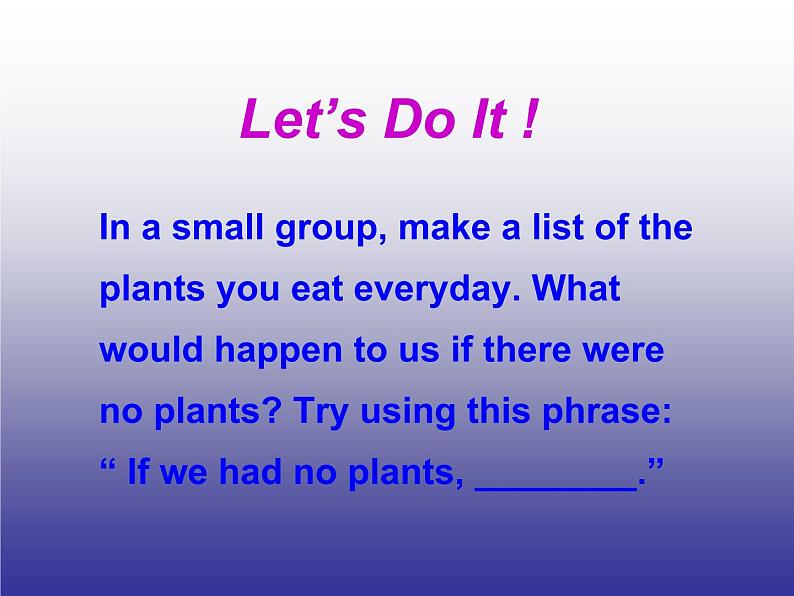 Let’s Do It !

In a small group, make a list of the plants you eat everyday. What would happen to us if there were no plants? Try using this phrase: “ If we had no plants, ________.”